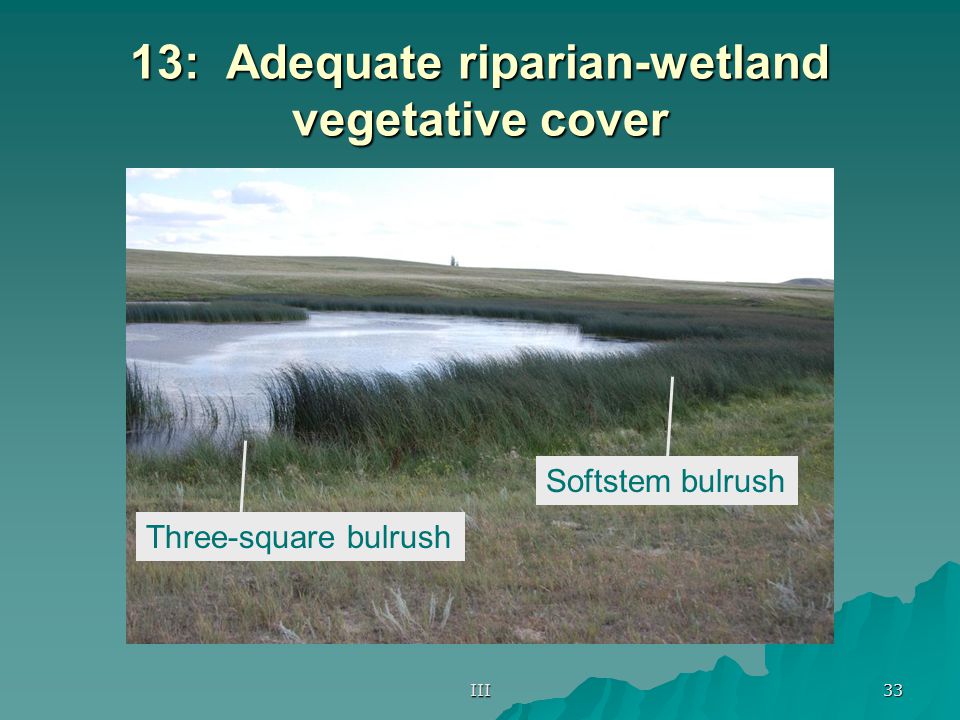 13: Adequate riparian-wetland vegetative cover

Softstem bulrush

Three-square bulrush

III

33